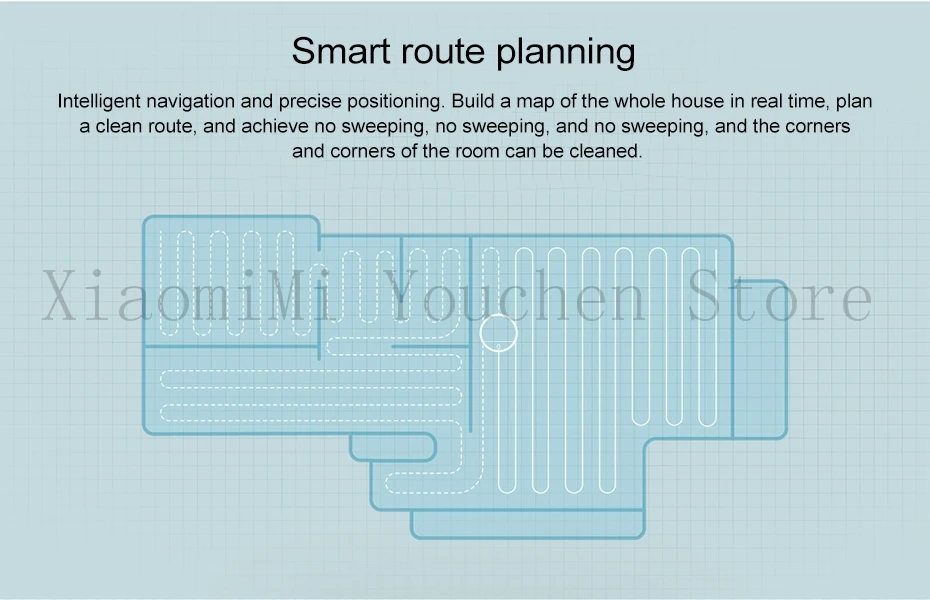 Smart route planning

Intelligent navigation and precise positioning. Build a map of the whole house in real time, plan a clean route, and achieve no sweeping, no sweeping, and no sweeping, and the corners and corners of the room can be cleaned.

XiaomiMi Youchen Store